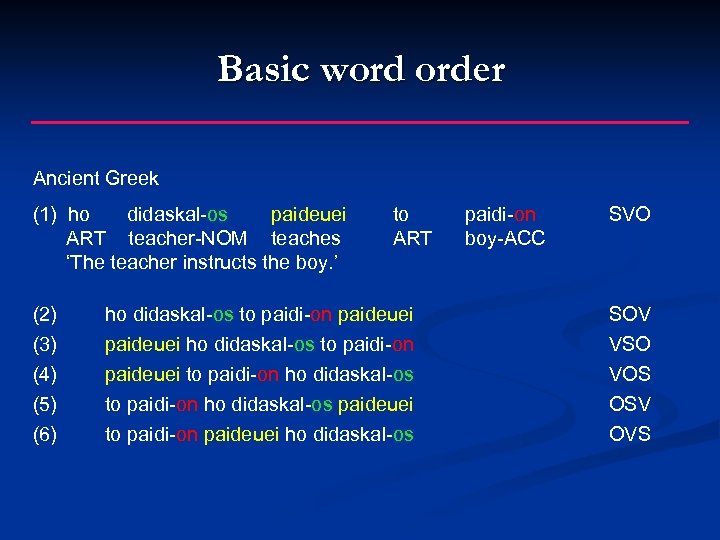 Basic word order

Ancient Greek

(1) ho didaskal-os paideuei to paidi-on SVO
ART teacher-NOM teaches ART boy-ACC
'The teacher instructs the boy.'

(2) ho didaskal-os to paidi-on paideuei SOV
(3) paideuei ho didaskal-os to paidi-on VSO
(4) paideuei to paidi-on ho didaskal-os VOS
(5) to paidi-on ho didaskal-os paideuei OSV
(6) to paidi-on paideuei ho didaskal-os OVS